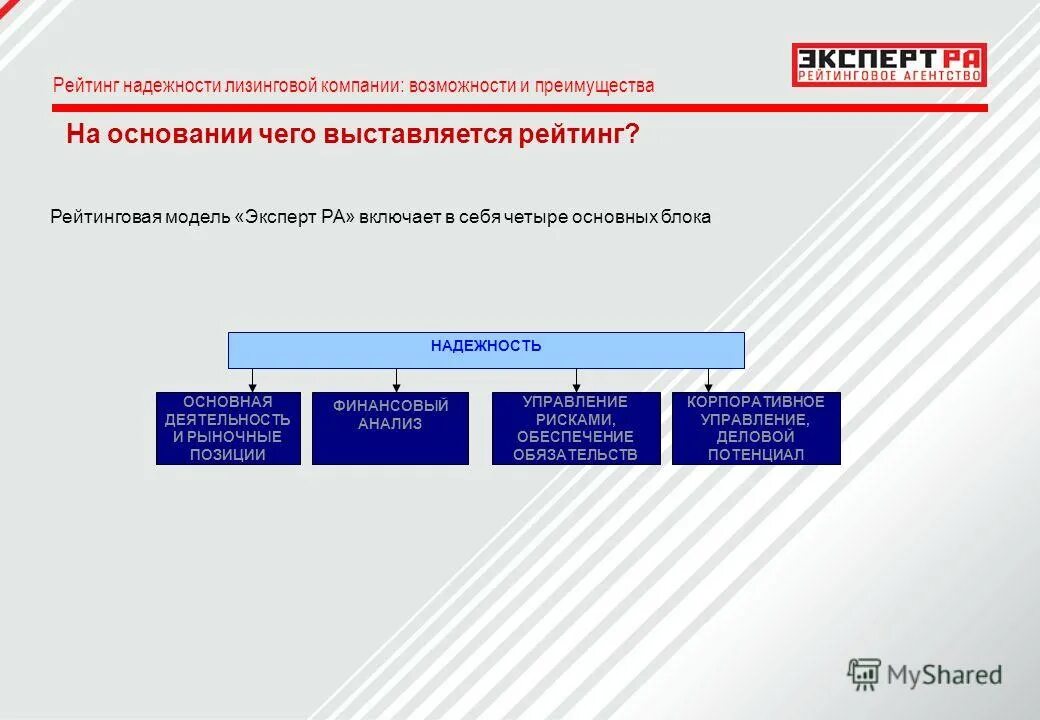 Рейтинг надежности лизинговой компании: возможности и преимущества

ЭКСПЕРТ РА
РЕЙТИНГОВОЕ АГЕНТСТВО

На основании чего выставляется рейтинг?

Рейтинговая модель «Эксперт РА» включает в себя четыре основных блока

НАДЕЖНОСТЬ

ОСНОВНАЯ ДЕЯТЕЛЬНОСТЬ И РЫНОЧНЫЕ ПОЗИЦИИ

ФИНАНСОВЫЙ АНАЛИЗ

УПРАВЛЕНИЕ РИСКАМИ, ОБЕСПЕЧЕНИЕ ОБЯЗАТЕЛЬСТВ

КОРПОРАТИВНОЕ УПРАВЛЕНИЕ, ДЕЛОВОЙ ПОТЕНЦИАЛ

MyShared